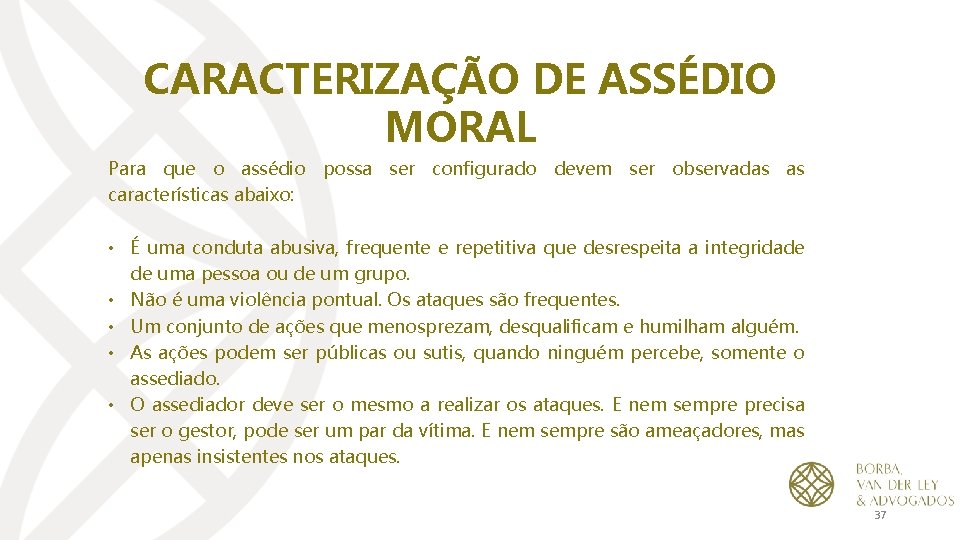 CARACTERIZAÇÃO DE ASSÉDIO MORAL

Para que o assédio possa ser configurado devem ser observadas as características abaixo:

• É uma conduta abusiva, frequente e repetitiva que desrespeita a integridade de uma pessoa ou de um grupo.
• Não é uma violência pontual. Os ataques são frequentes.
• Um conjunto de ações que menosprezam, desqualificam e humilham alguém.
• As ações podem ser públicas ou sutis, quando ninguém percebe, somente o assediado.
• O assediador deve ser o mesmo a realizar os ataques. E nem sempre precisa ser o gestor, pode ser um par da vítima. E nem sempre são ameaçadores, mas apenas insistentes nos ataques.

BORBA, VAN DER LEY & ADVOGADOS

37